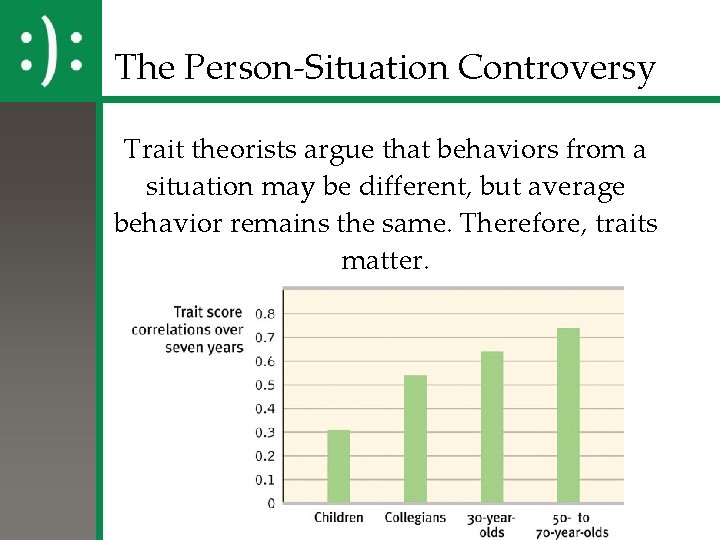 :):

The Person-Situation Controversy

Trait theorists argue that behaviors from a situation may be different, but average behavior remains the same. Therefore, traits matter.

Trait score correlations over seven years

0.8
0.7
0.6
0.5
0.4
0.3
0.2
0.1
0

Children
Collegians
30-year-olds
50- to 70-year-olds